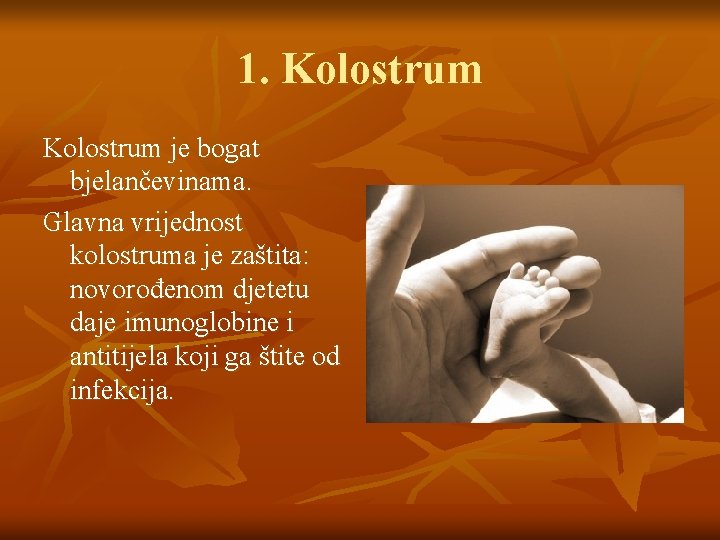 1. Kolostrum

Kolostrum je bogat bjelančevinama.

Glavna vrijednost kolostruma je zaštita: novorođenom djetetu daje imunoglobine i antitijela koji ga štite od infekcija.